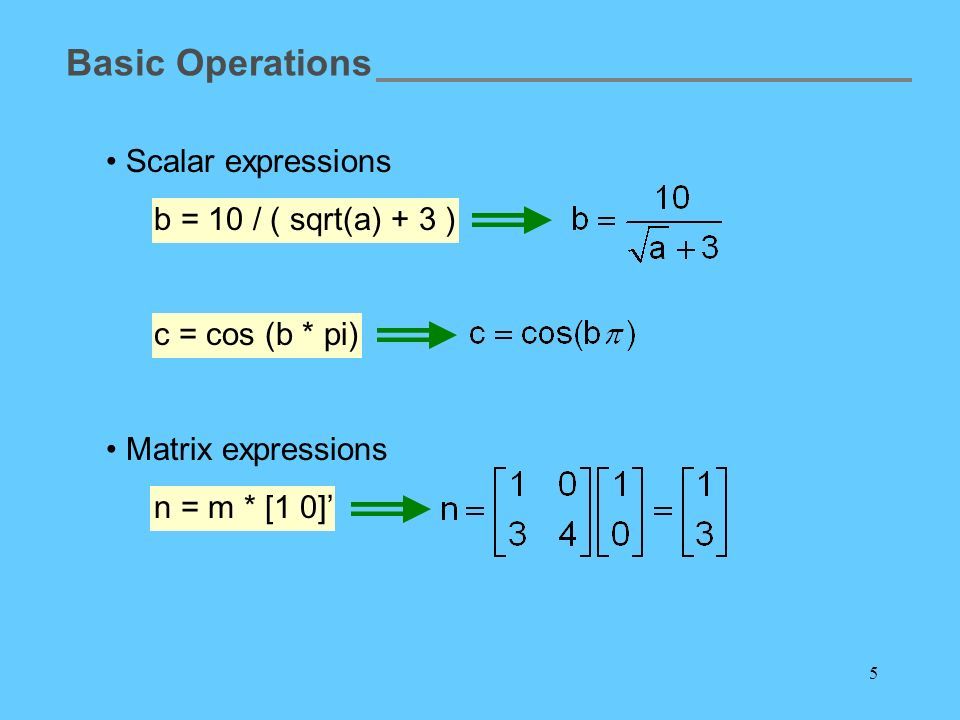 Basic Operations

• Scalar expressions

b = 10 / ( sqrt(a) + 3 )

$b = \frac{10}{\sqrt{a} + 3}$

c = cos (b * pi)

$c = \cos(b\pi)$

• Matrix expressions

n = m * [1 0]’

$n = \begin{bmatrix} 1 & 0 \\ 3 & 4 \end{bmatrix} \begin{bmatrix} 1 \\ 0 \end{bmatrix} = \begin{bmatrix} 1 \\ 3 \end{bmatrix}$

5